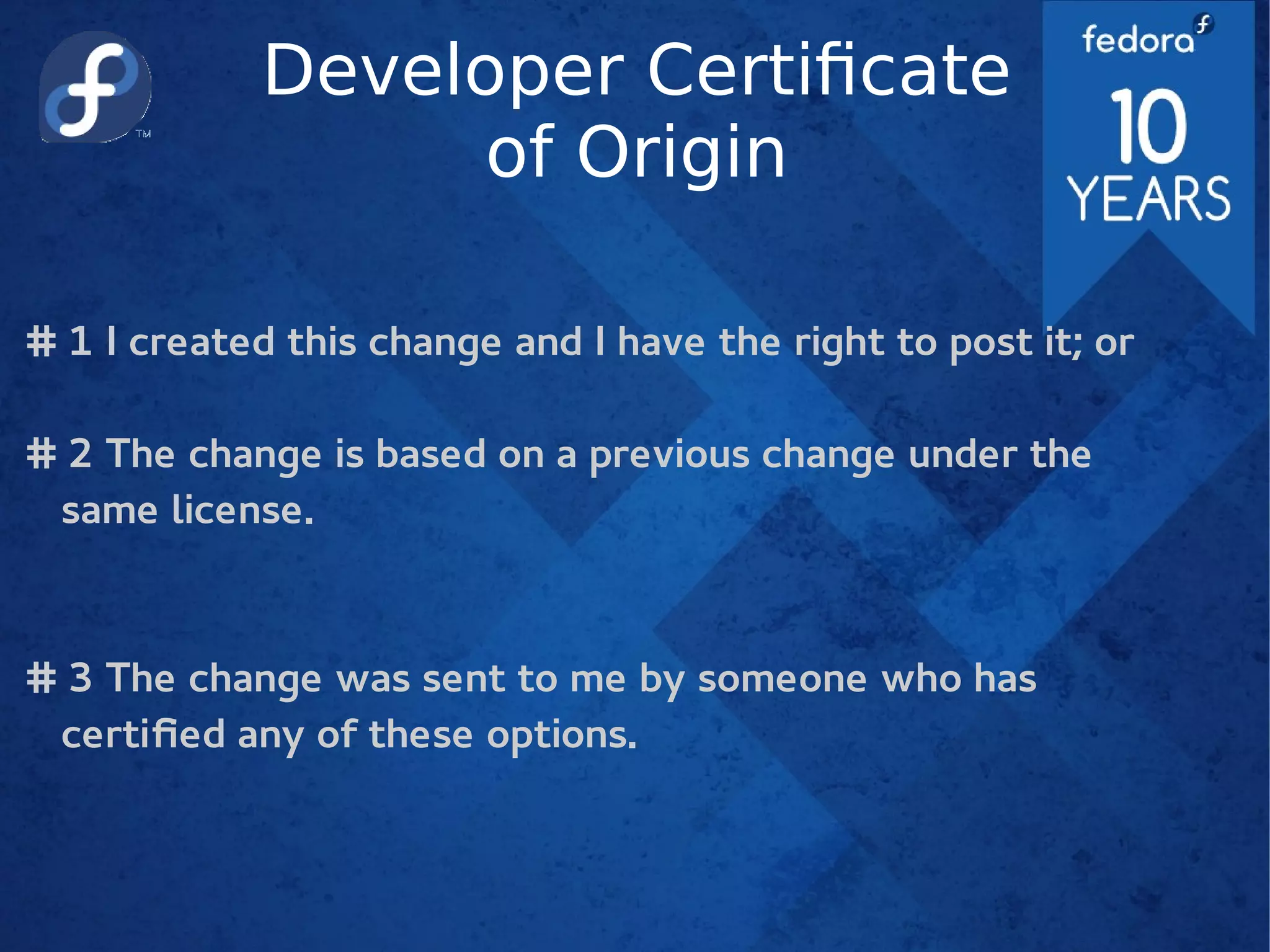 TM

Developer Certificate of Origin

fedora

10 YEARS

# 1 I created this change and I have the right to post it; or

# 2 The change is based on a previous change under the same license.

# 3 The change was sent to me by someone who has certified any of these options.